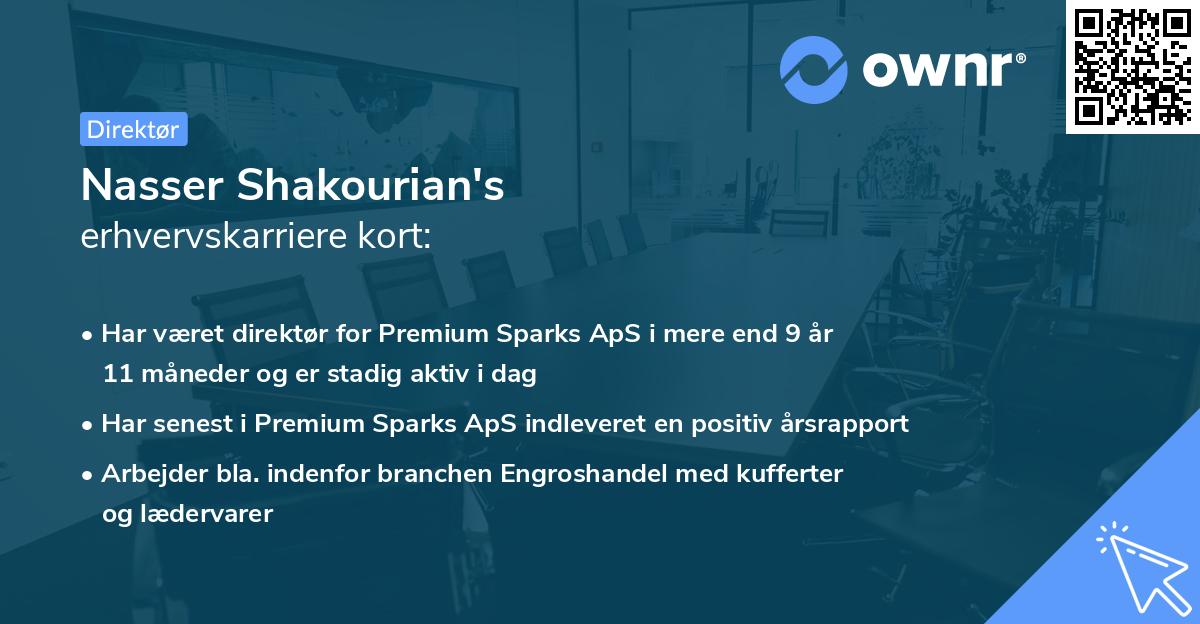 ownr®

Direktør

Nasser Shakourian's
erhvervskarriere kort:

• Har været direktør for Premium Sparks ApS i mere end 9 år 11 måneder og er stadig aktiv i dag
• Har senest i Premium Sparks ApS indleveret en positiv årsrapport
• Arbejder bla. indenfor branchen Engroshandel med kufferter og lædervarer